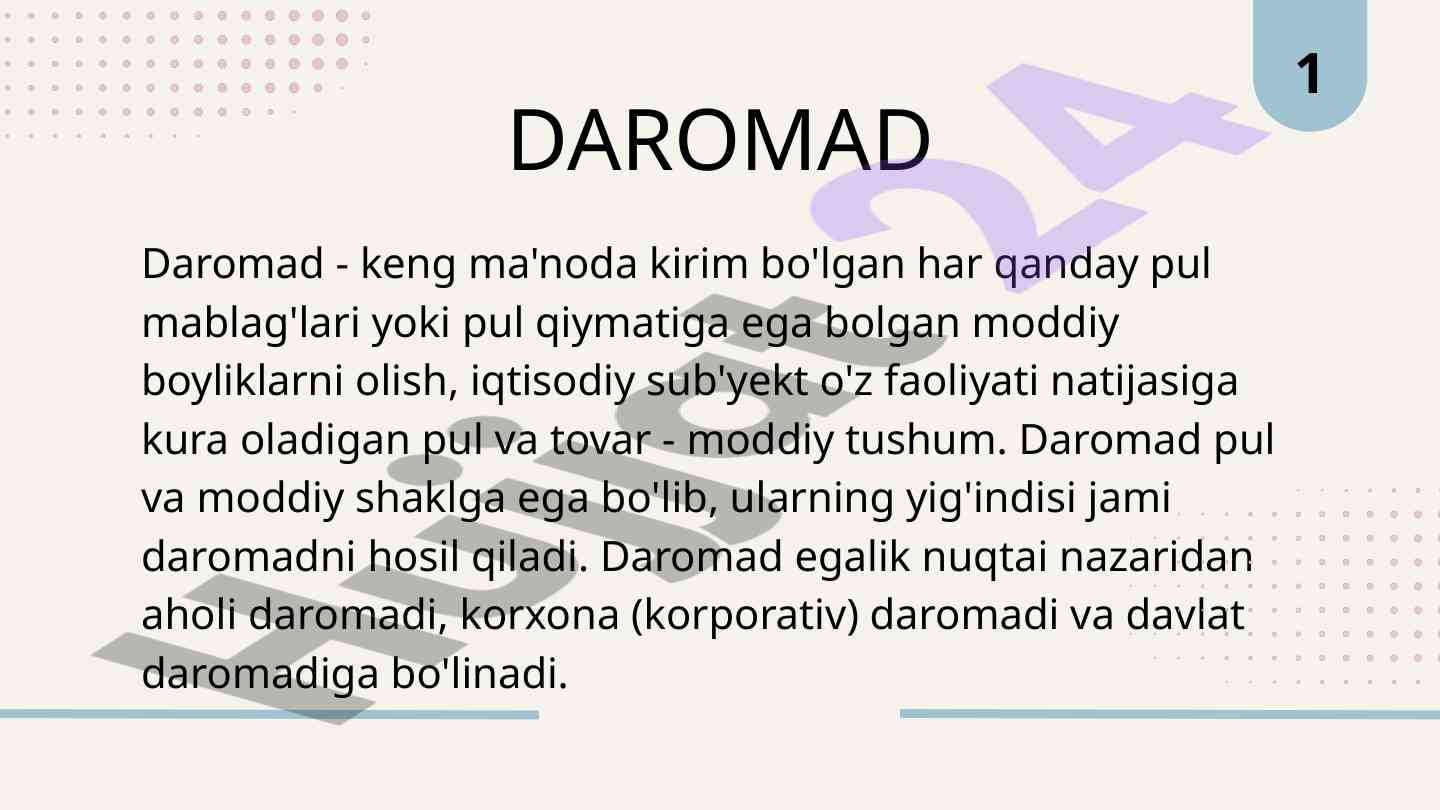 1

DAROMAD

Daromad - keng ma'noda kirim bo'lgan har qanday pul mablag'lari yoki pul qiymatiga ega bolgan moddiy boyliklarni olish, iqtisodiy sub'yekt o'z faoliyati natijasiga kura oladigan pul va tovar - moddiy tushum. Daromad pul va moddiy shaklga ega bo'lib, ularning yig'indisi jami daromadni hosil qiladi. Daromad egalik nuqtai nazaridan aholi daromadi, korxona (korporativ) daromadi va davlat daromadiga bo'linadi.

Hujjat24